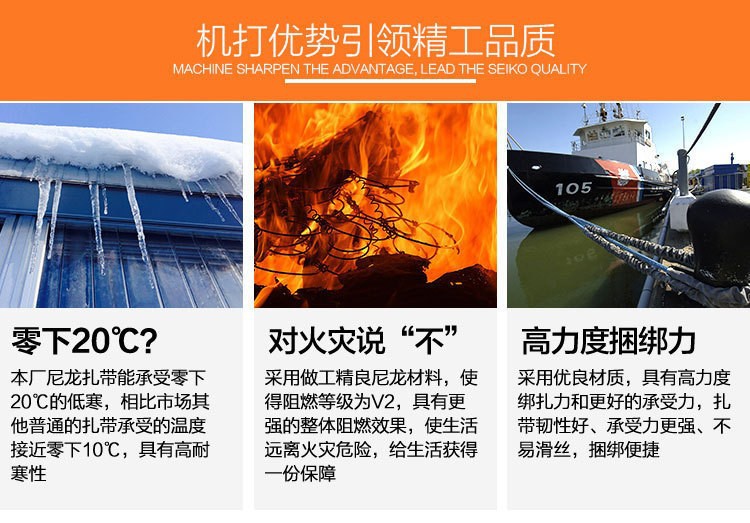 机打优势引领精工品质

MACHINE SHARPEN THE ADVANTAGE, LEAD THE SEIKO QUALITY

105

零下20℃?

本厂尼龙扎带能承受零下20℃的低寒，相比市场其他普通的扎带承受的温度接近零下10℃，具有高耐寒性

对火灾说“不”

采用做工精良尼龙材料，使得阻燃等级为V2，具有更强的整体阻燃效果，使生活远离火灾危险，给生活获得一份保障

高力度捆绑力

采用优良材质，具有高力度绑扎力和更好的承受力，扎带韧性好、承受力更强、不易滑丝，捆绑便捷